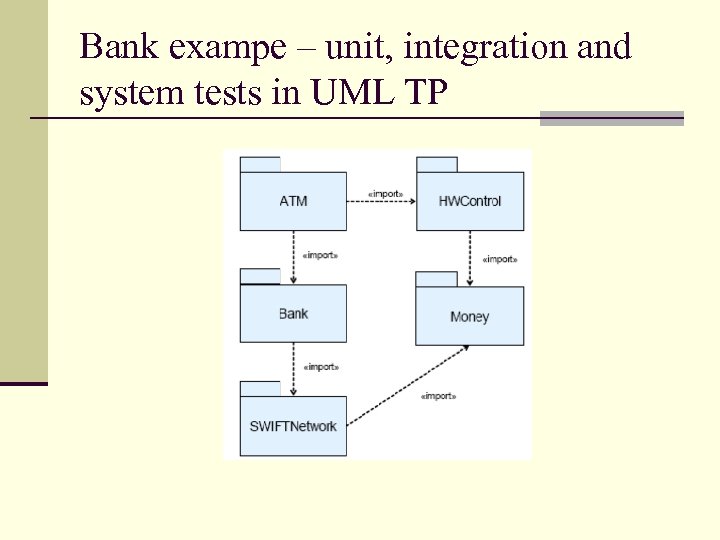 Bank exampe – unit, integration and system tests in UML TP

ATM

«import»

HWControl

«import»

«import»

Bank

Money

«import»

«import»

SWIFTNetwork